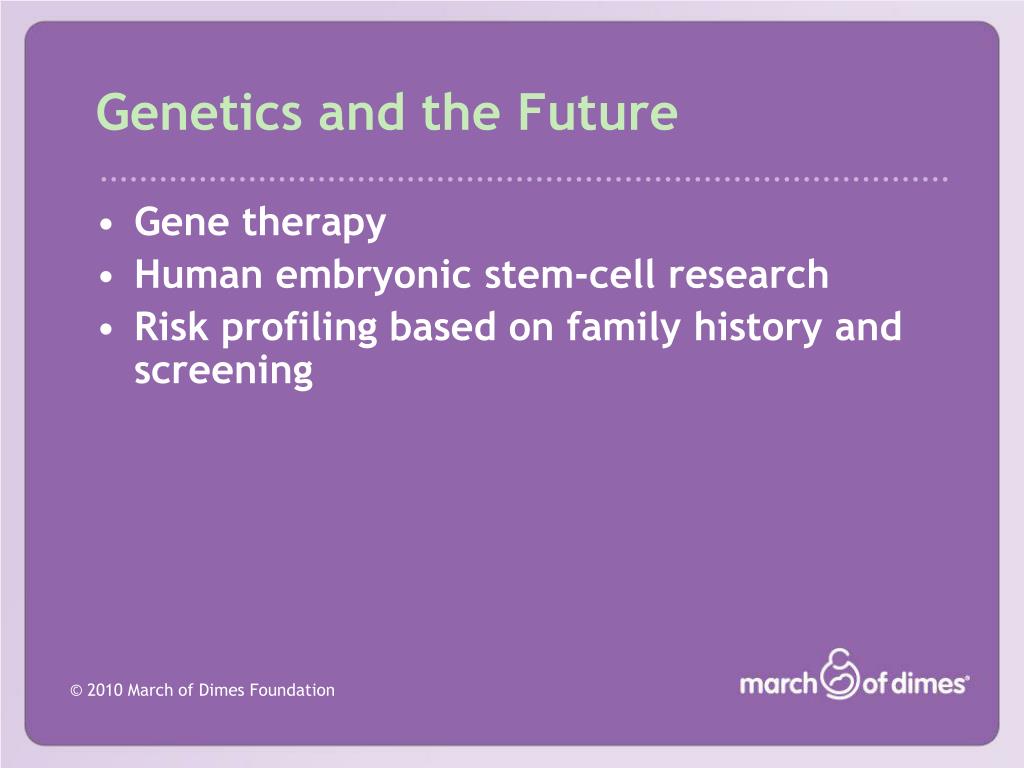 Genetics and the Future

• Gene therapy
• Human embryonic stem-cell research
• Risk profiling based on family history and screening

© 2010 March of Dimes Foundation

march of dimes®